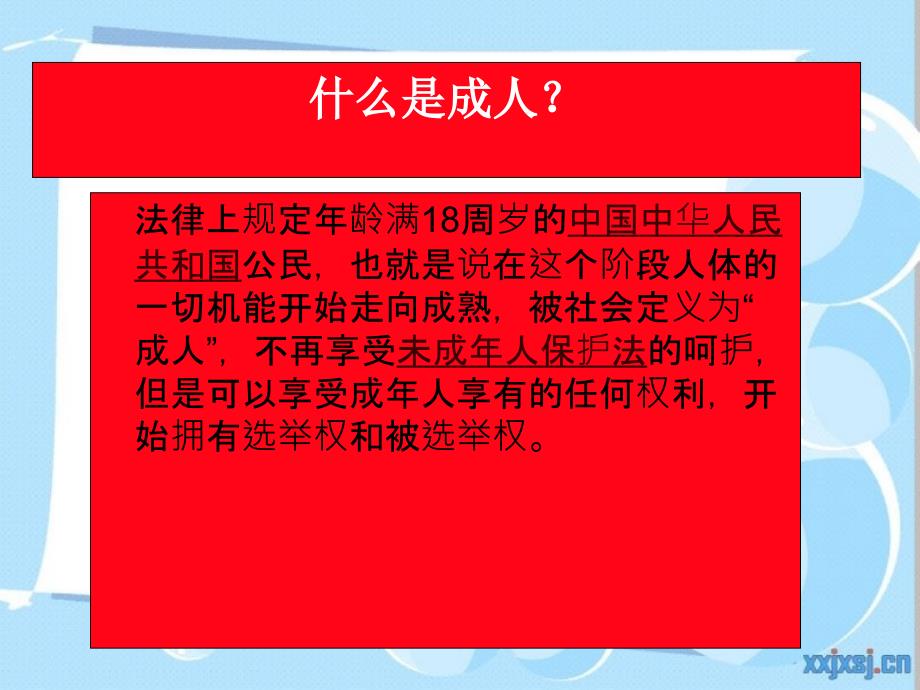 什么是成人？

法律上规定年龄满18周岁的中国中华人民共和国公民，也就是说在这个阶段人体的一切机能开始走向成熟，被社会定义为“成人”，不再享受未成年人保护法的呵护，但是可以享受成年人享有的任何权利，开始拥有选举权和被选举权。

xxjxsj.cn